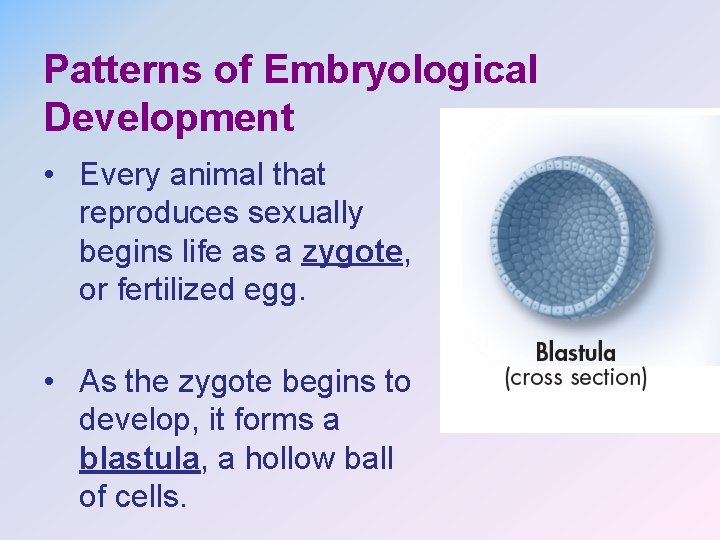 Patterns of Embryological Development

• Every animal that reproduces sexually begins life as a zygote, or fertilized egg.

• As the zygote begins to develop, it forms a blastula, a hollow ball of cells.

Blastula
(cross section)